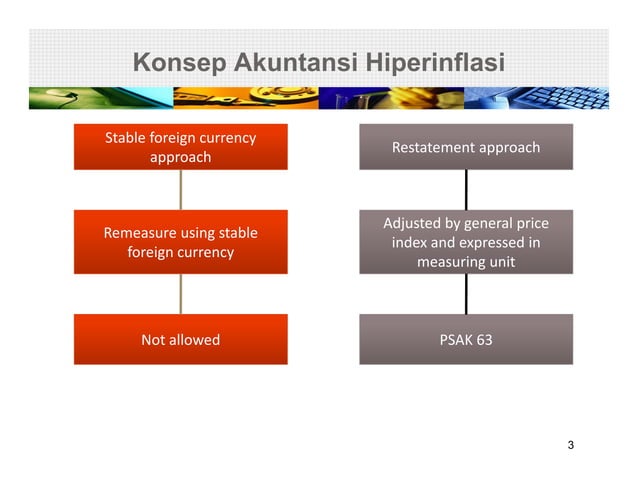 Konsep Akuntansi Hiperinflasi

Stable foreign currency approach

Remeasure using stable foreign currency

Not allowed

Restatement approach

Adjusted by general price index and expressed in measuring unit

PSAK 63

3